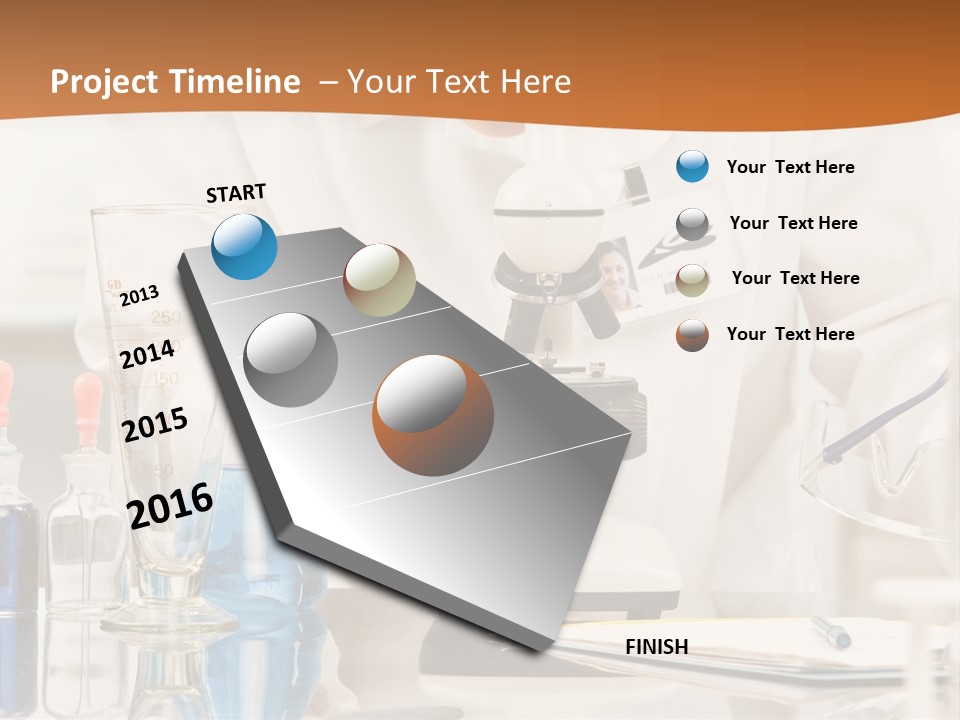 Project Timeline – Your Text Here

START

2013

2014

2015

2016

FINISH

Your Text Here

Your Text Here

Your Text Here

Your Text Here